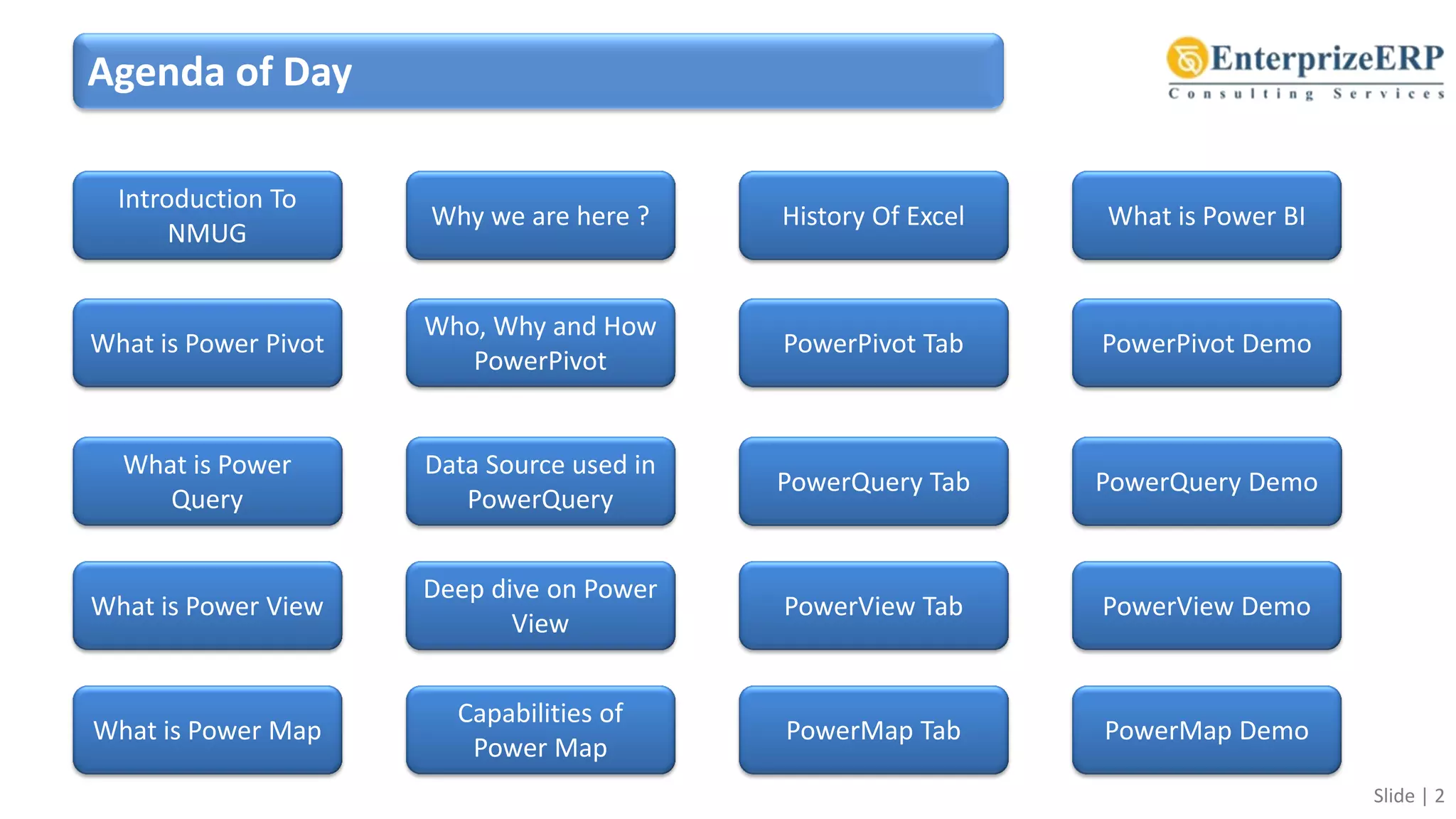 Agenda of Day

EnterprizeERP
Consulting Services

Introduction To NMUG

Why we are here ?

History Of Excel

What is Power BI

What is Power Pivot

Who, Why and How PowerPivot

PowerPivot Tab

PowerPivot Demo

What is Power Query

Data Source used in PowerQuery

PowerQuery Tab

PowerQuery Demo

What is Power View

Deep dive on Power View

PowerView Tab

PowerView Demo

What is Power Map

Capabilities of Power Map

PowerMap Tab

PowerMap Demo

Slide | 2